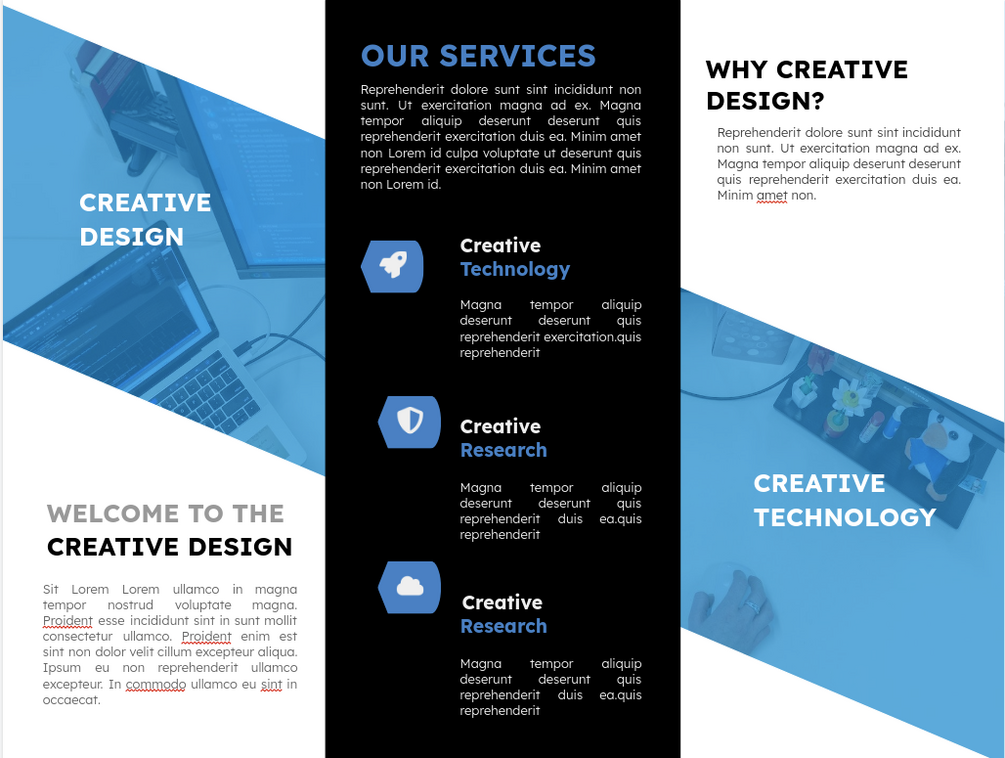 CREATIVE DESIGN

WELCOME TO THE
CREATIVE DESIGN

Sit Lorem Lorem ullamco in magna tempor nostrud voluptate magna. Proident esse incididunt sint in sunt mollit consectetur ullamco. Proident enim est sint non dolor velit cillum excepteur aliqua. Ipsum eu non reprehenderit ullamco excepteur. In commodo ullamco eu sint in occaecat.

OUR SERVICES

Reprehenderit dolore sunt sint incididunt non sunt. Ut exercitation magna ad ex. Magna tempor aliquip deserunt deserunt quis reprehenderit exercitation duis ea. Minim amet non Lorem id culpa voluptate ut deserunt quis reprehenderit exercitation duis ea. Minim amet non Lorem id.

Creative
Technology

Magna tempor aliquip deserunt deserunt quis reprehenderit exercitation.quis reprehenderit

Creative
Research

Magna tempor aliquip deserunt deserunt quis reprehenderit duis ea.quis reprehenderit

Creative
Research

Magna tempor aliquip deserunt deserunt quis reprehenderit duis ea.quis reprehenderit

WHY CREATIVE DESIGN?

Reprehenderit dolore sunt sint incididunt non sunt. Ut exercitation magna ad ex. Magna tempor aliquip deserunt deserunt quis reprehenderit exercitation duis ea. Minim amet non.

CREATIVE TECHNOLOGY